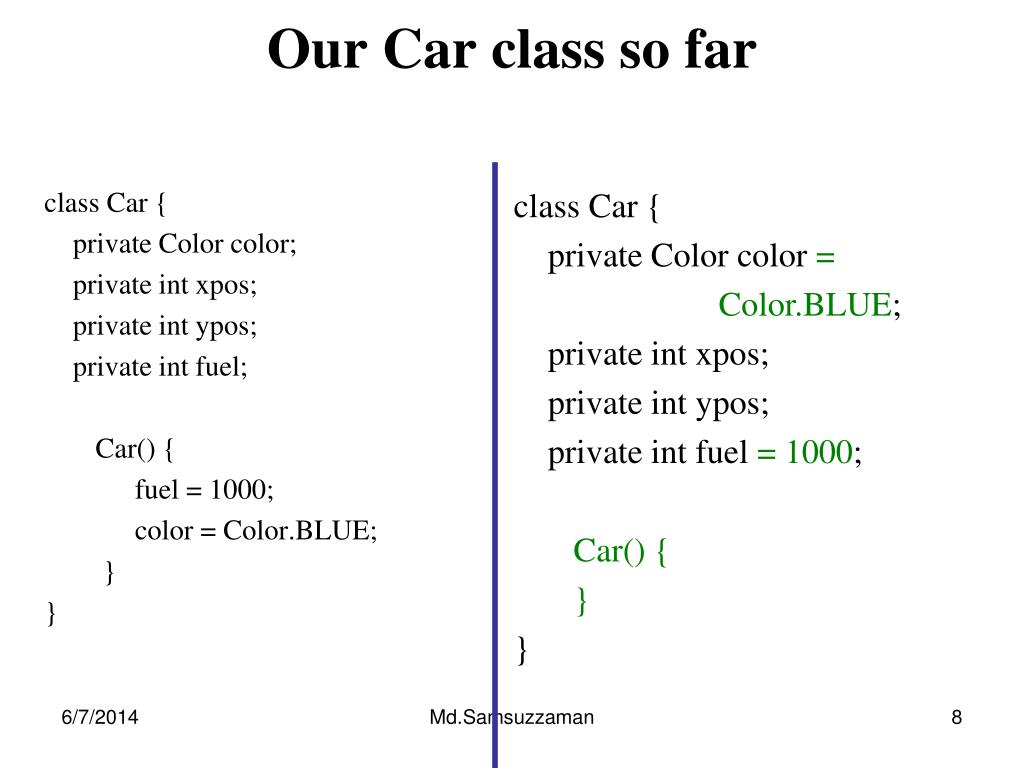 Our Car class so far

class Car {
private Color color;
private int xpos;
private int ypos;
private int fuel;

Car() {
fuel = 1000;
color = Color.BLUE;
}
}

class Car {
private Color color =
Color.BLUE;
private int xpos;
private int ypos;
private int fuel = 1000;

Car() {
}
}

6/7/2014

Md.Samsuzzaman

8